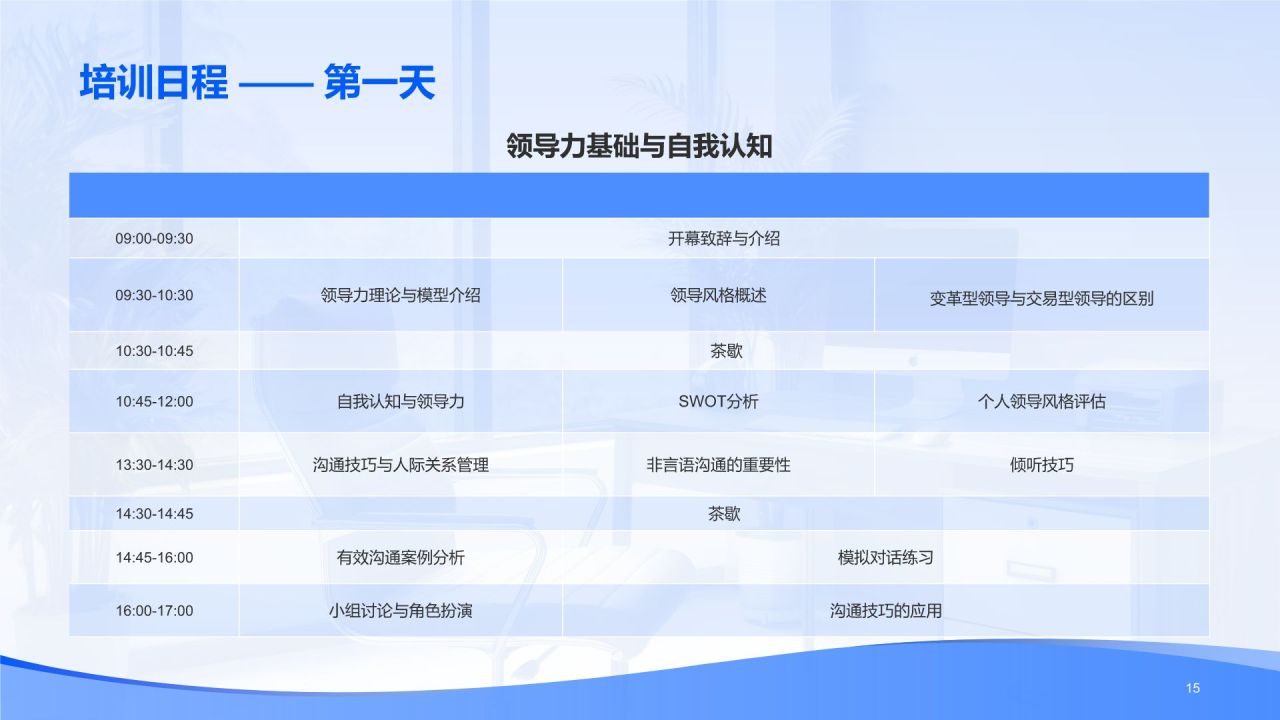 培训日程 —— 第一天

领导力基础与自我认知

| | | | |
|---|---|---|---|
| 09:00-09:30 | 开幕致辞与介绍 | | |
| 09:30-10:30 | 领导力理论与模型介绍 | 领导风格概述 | 变革型领导与交易型领导的区别 |
| 10:30-10:45 | 茶歇 | | |
| 10:45-12:00 | 自我认知与领导力 | SWOT分析 | 个人领导风格评估 |
| 13:30-14:30 | 沟通技巧与人际关系管理 | 非言语沟通的重要性 | 倾听技巧 |
| 14:30-14:45 | 茶歇 | | |
| 14:45-16:00 | 有效沟通案例分析 | 模拟对话练习 | |
| 16:00-17:00 | 小组讨论与角色扮演 | 沟通技巧的应用 | |

15